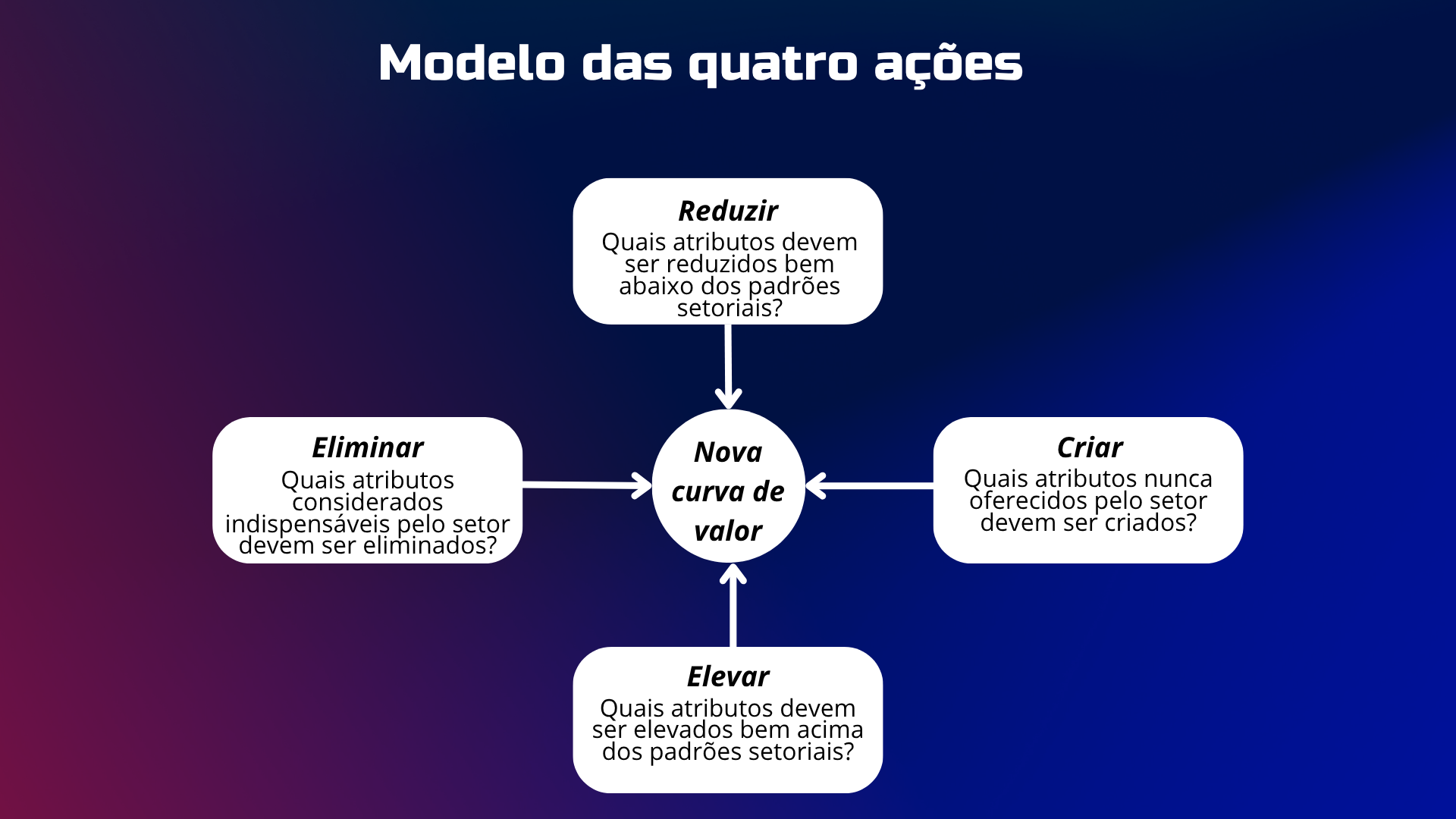 Modelo das quatro ações

Reduzir
Quais atributos devem ser reduzidos bem abaixo dos padrões setoriais?

Eliminar
Quais atributos considerados indispensáveis pelo setor devem ser eliminados?

Nova curva de valor

Criar
Quais atributos nunca oferecidos pelo setor devem ser criados?

Elevar
Quais atributos devem ser elevados bem acima dos padrões setoriais?